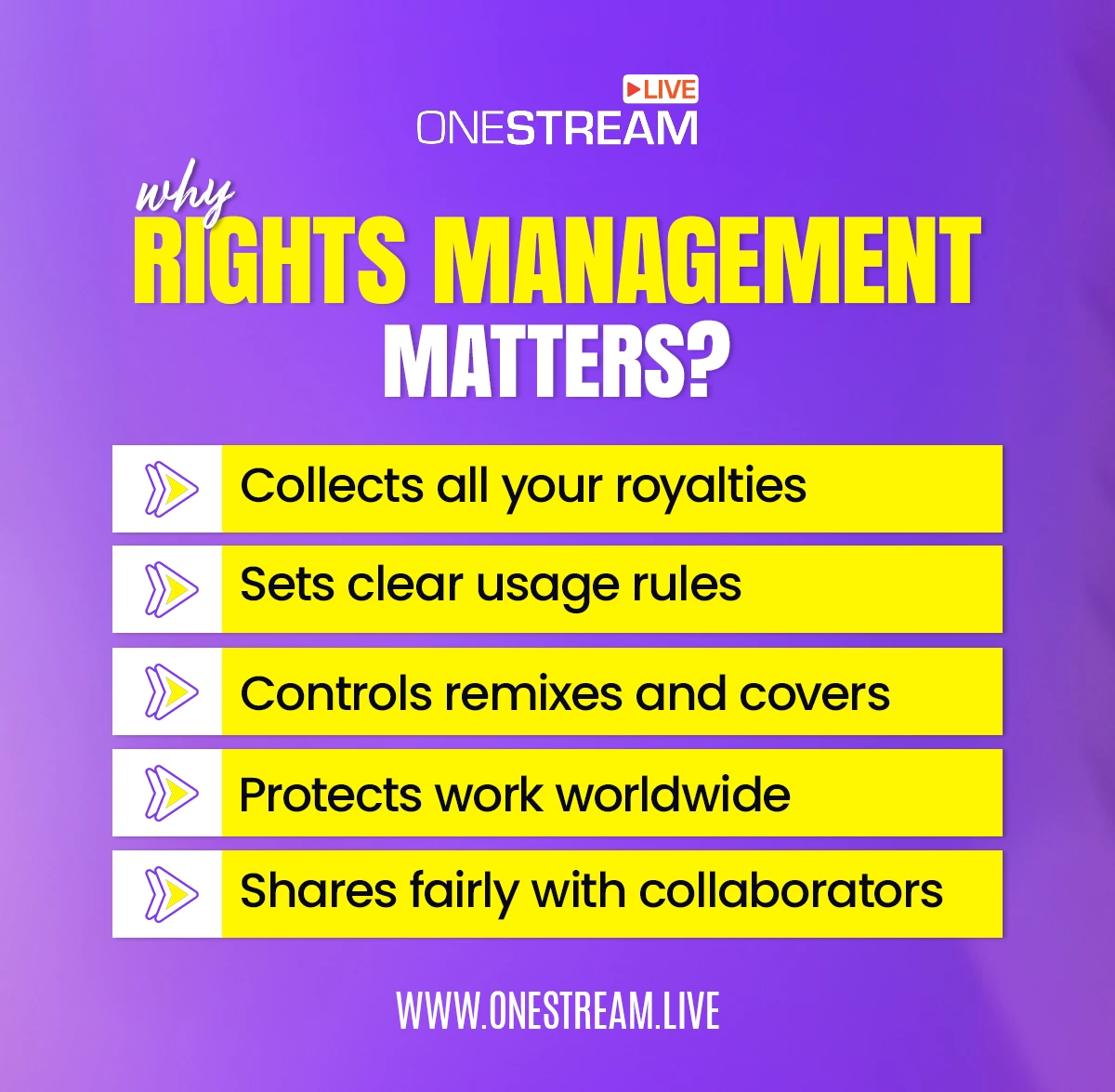 LIVE
ONESTREAM

why
RIGHTS MANAGEMENT
MATTERS?

Collects all your royalties

Sets clear usage rules

Controls remixes and covers

Protects work worldwide

Shares fairly with collaborators

WWW.ONESTREAM.LIVE